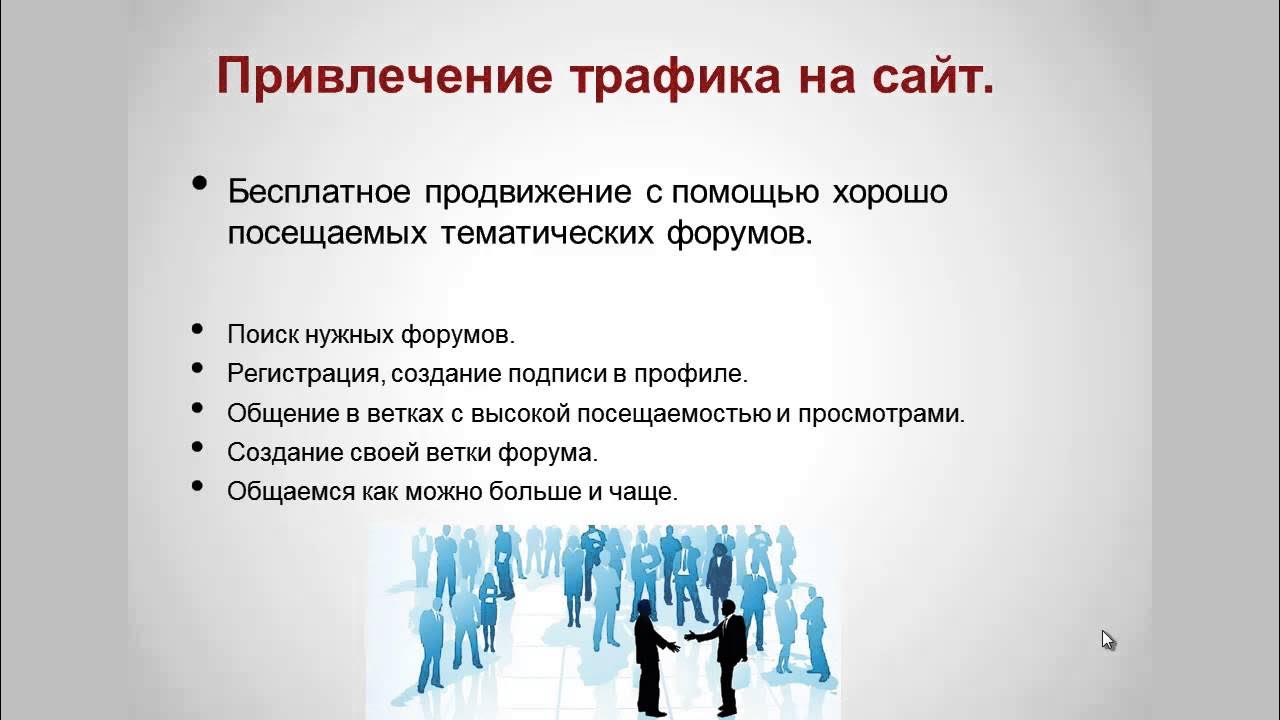 Привлечение трафика на сайт.

• Бесплатное продвижение с помощью хорошо посещаемых тематических форумов.

• Поиск нужных форумов.
• Регистрация, создание подписи в профиле.
• Общение в ветках с высокой посещаемостью и просмотрами.
• Создание своей ветки форума.
• Общаемся как можно больше и чаще.